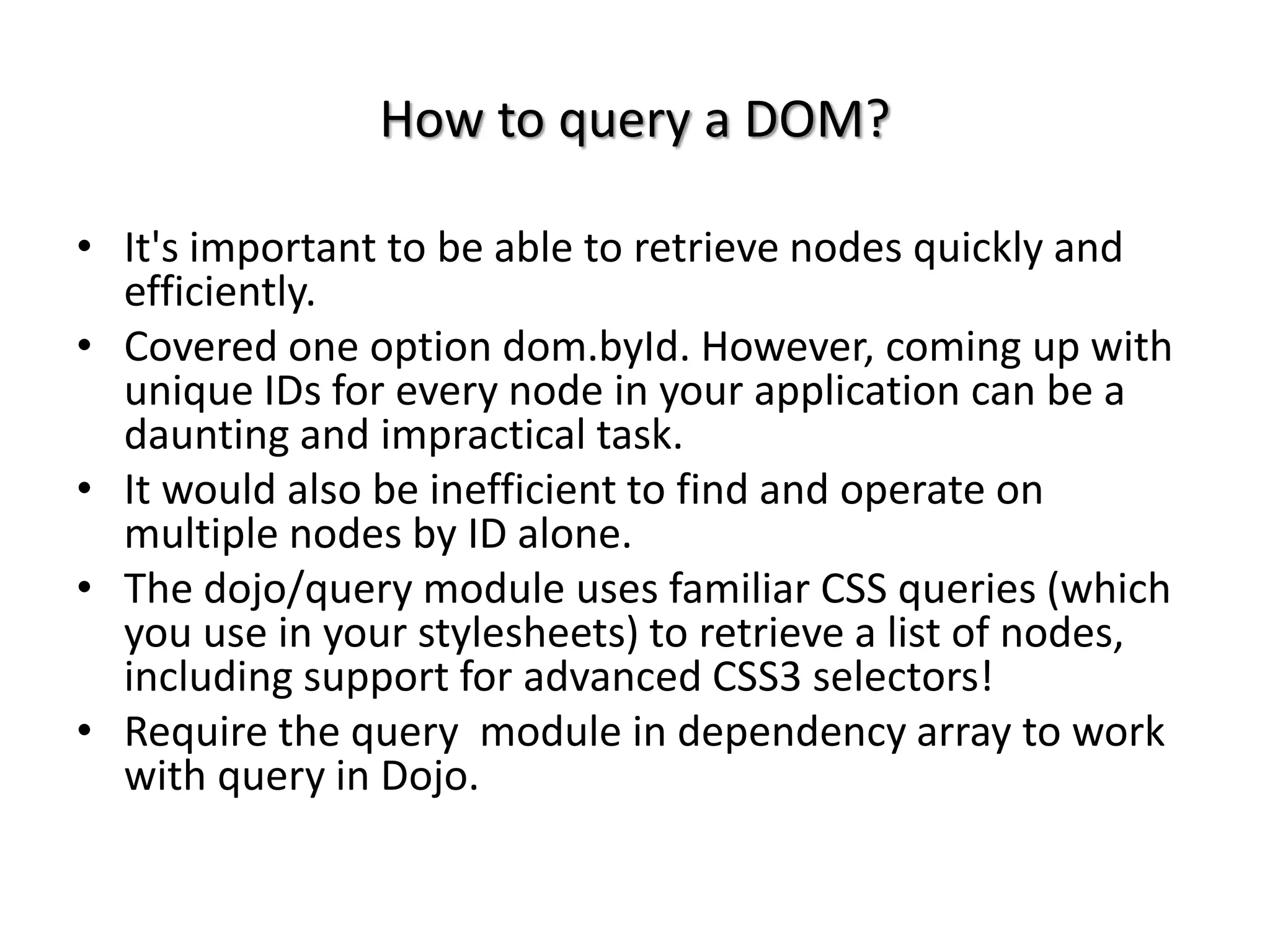 How to query a DOM?

• It's important to be able to retrieve nodes quickly and efficiently.
• Covered one option dom.byId. However, coming up with unique IDs for every node in your application can be a daunting and impractical task.
• It would also be inefficient to find and operate on multiple nodes by ID alone.
• The dojo/query module uses familiar CSS queries (which you use in your stylesheets) to retrieve a list of nodes, including support for advanced CSS3 selectors!
• Require the query  module in dependency array to work with query in Dojo.